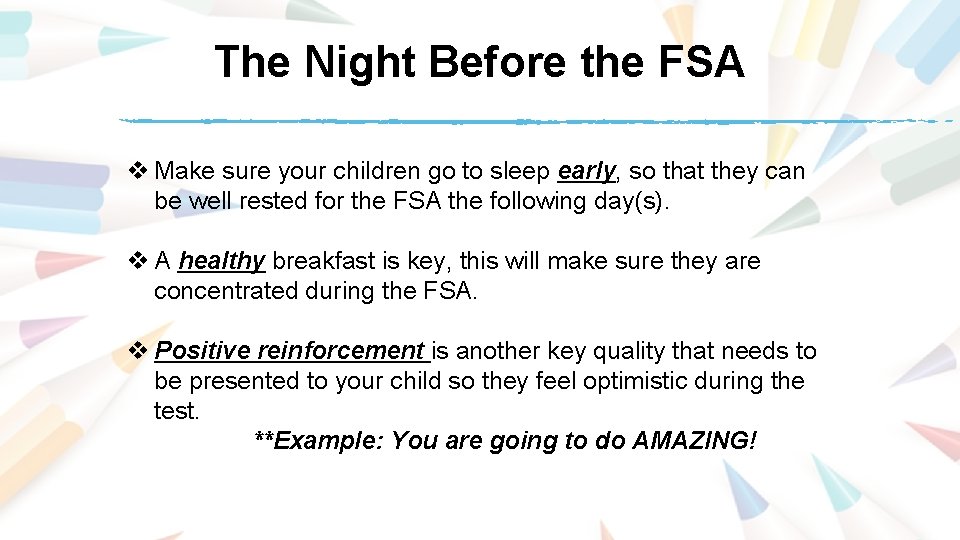 The Night Before the FSA

❖ Make sure your children go to sleep early, so that they can be well rested for the FSA the following day(s).

❖ A healthy breakfast is key, this will make sure they are concentrated during the FSA.

❖ Positive reinforcement is another key quality that needs to be presented to your child so they feel optimistic during the test.

**Example: You are going to do AMAZING!